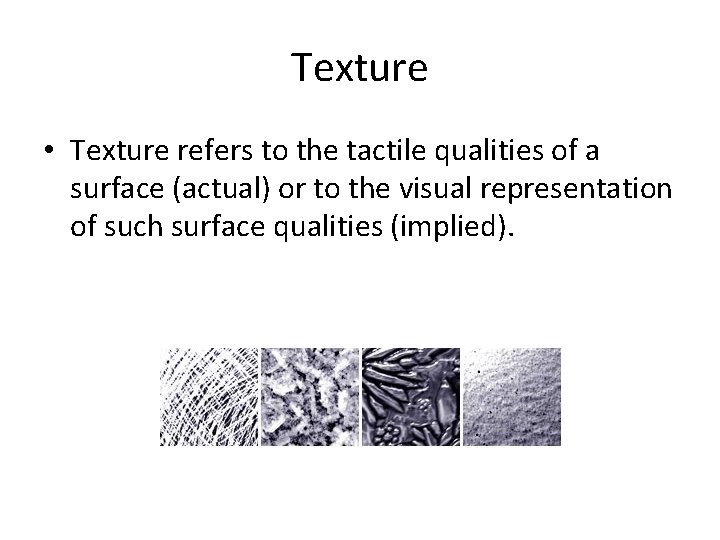 Texture

• Texture refers to the tactile qualities of a surface (actual) or to the visual representation of such surface qualities (implied).